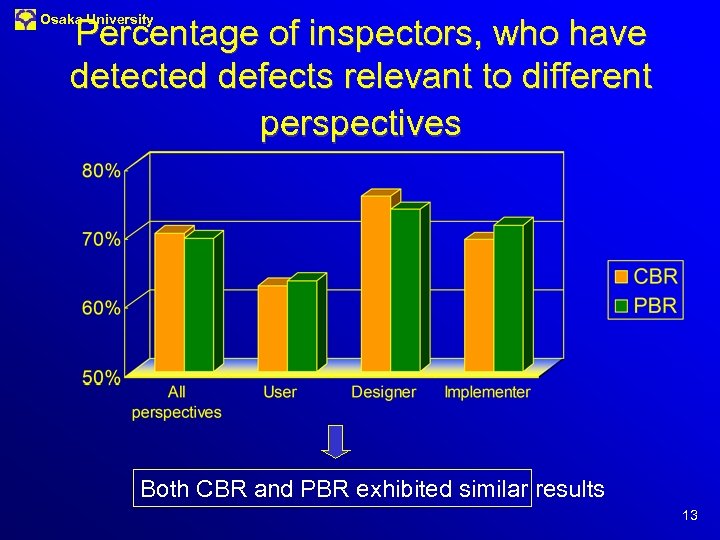 Osaka University

Percentage of inspectors, who have detected defects relevant to different perspectives

80%
70%
60%
50%

All perspectives
User
Designer
Implementer

CBR
PBR

Both CBR and PBR exhibited similar results

13